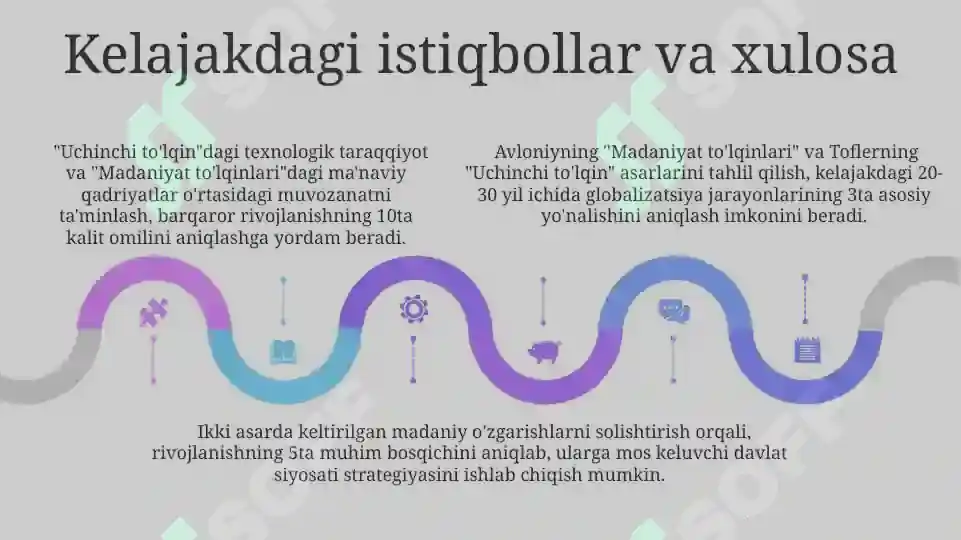 Kelajakdagi istiqbollar va xulosa

"Uchinchi to'lqin"dagi texnologik taraqqiyot va "Madaniyat to'lqinlari"dagi ma'naviy qadriyatlar o'rtasidagi muvozanatni ta'minlash, barqaror rivojlanishning 10ta kalit omilini aniqlashga yordam beradi.

Avloniyning "Madaniyat to'lqinlari" va Toflerning "Uchinchi to'lqin" asarlarini tahlil qilish, kelajakdagi 20-30 yil ichida globalizatsiya jarayonlarining 3ta asosiy yo'nalishini aniqlash imkonini beradi.

Ikki asarda keltirilgan madaniy o'zgarishlarni solishtirish orqali, rivojlanishning 5ta muhim bosqichini aniqlab, ularga mos keluvchi davlat siyosati strategiyasini ishlab chiqish mumkin.